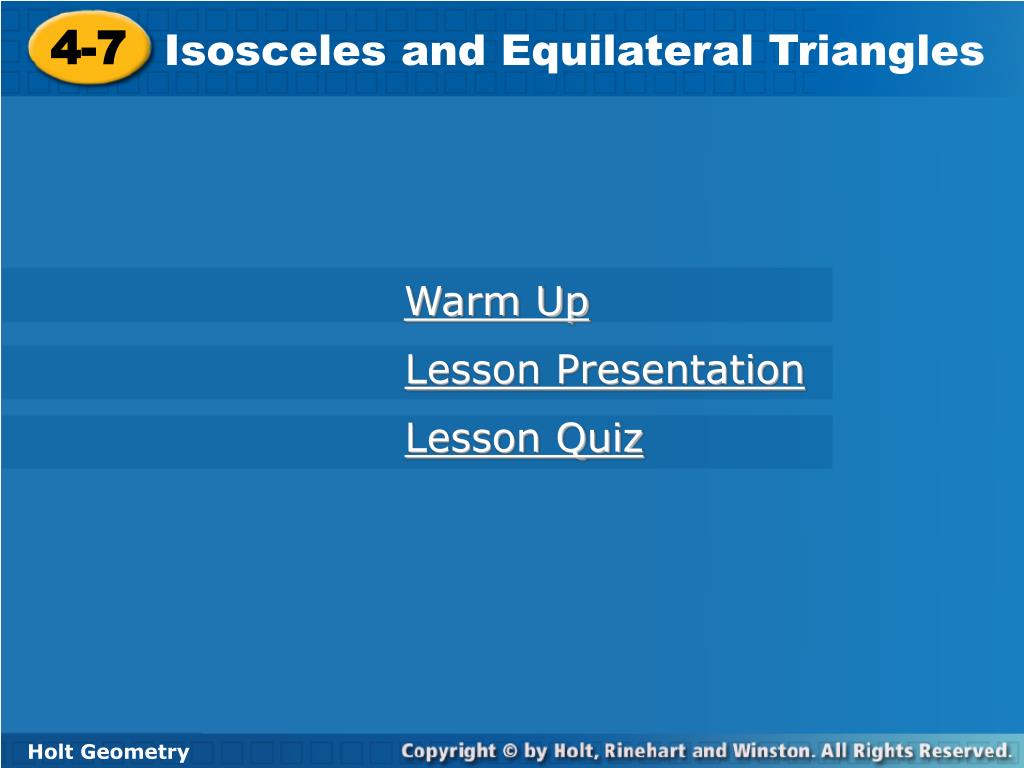 4-7 Isosceles and Equilateral Triangles

Warm Up

Lesson Presentation

Lesson Quiz

Holt Geometry

Copyright © by Holt, Rinehart and Winston. All Rights Reserved.